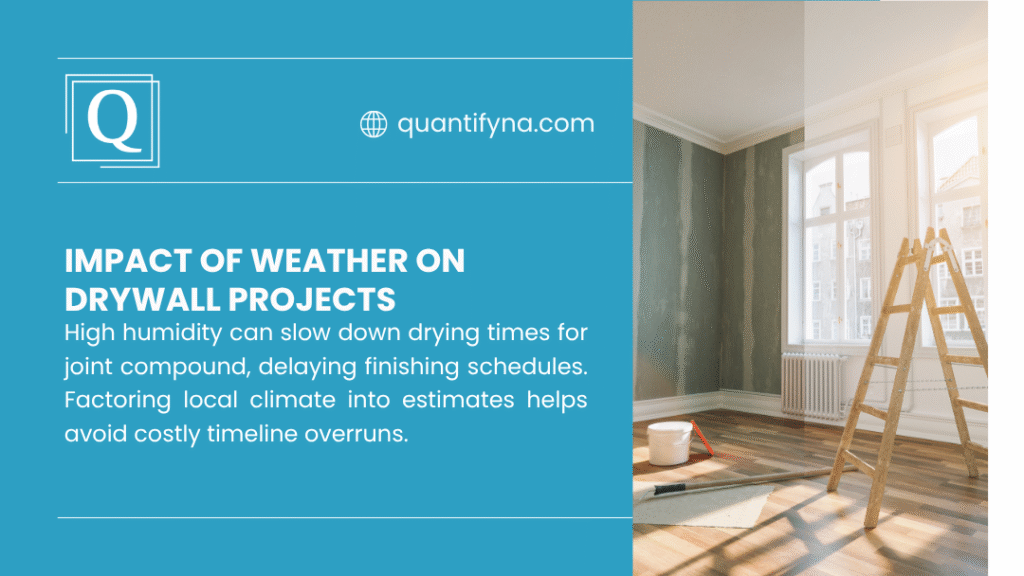 Q

quantifyna.com

IMPACT OF WEATHER ON DRYWALL PROJECTS

High humidity can slow down drying times for joint compound, delaying finishing schedules. Factoring local climate into estimates helps avoid costly timeline overruns.